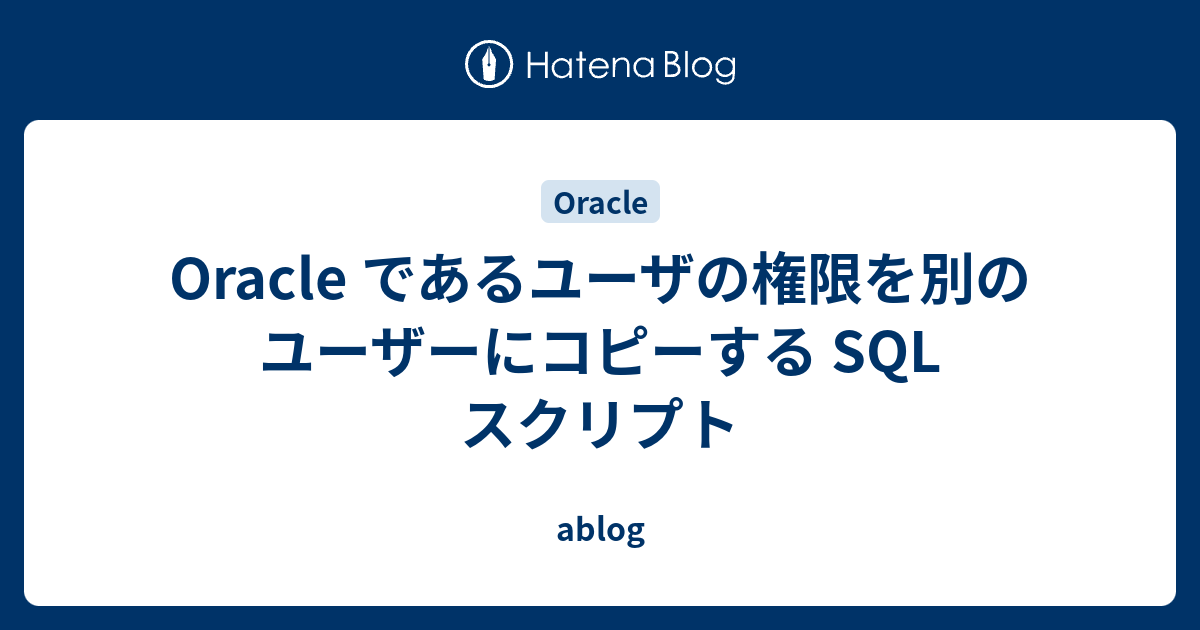 Hatena Blog

Oracle

Oracle であるユーザの権限を別のユーザーにコピーする SQL スクリプト

ablog